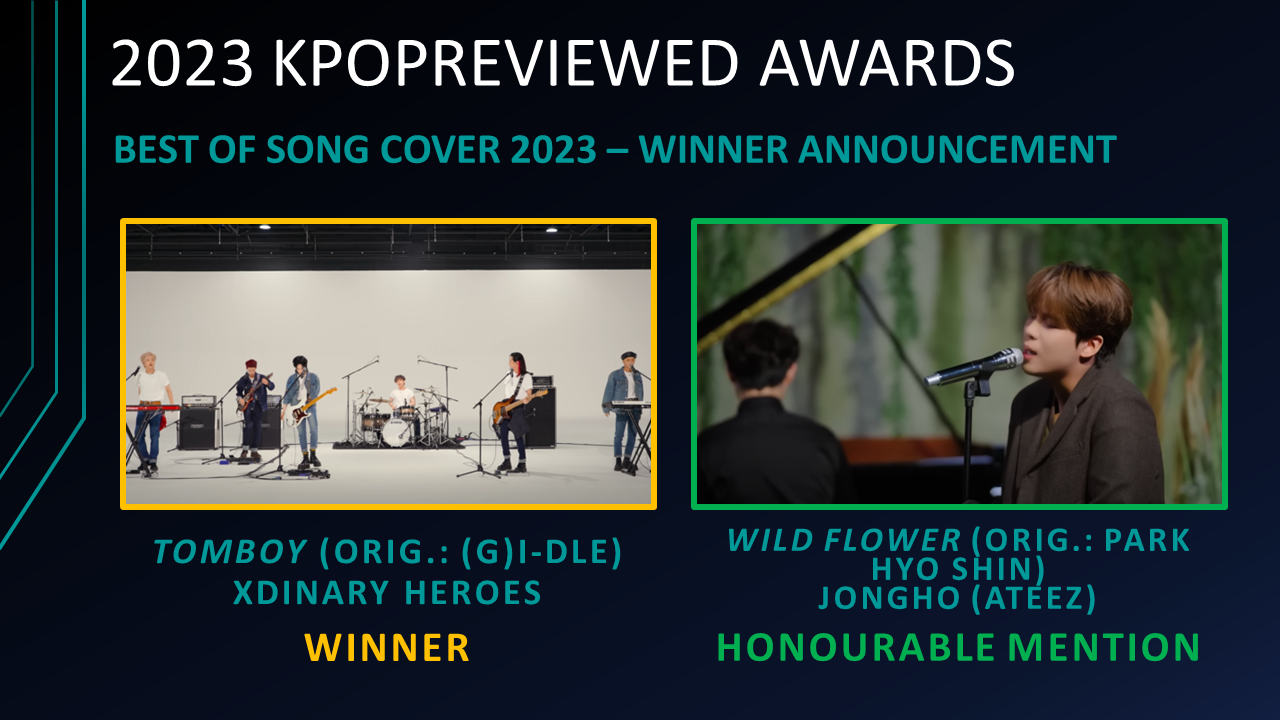 2023 KPOPREVIEWED AWARDS

BEST OF SONG COVER 2023 – WINNER ANNOUNCEMENT

TOMBOY (ORIG.: (G)I-DLE)
XDINARY HEROES

WINNER

WILD FLOWER (ORIG.: PARK HYO SHIN)
JONGHO (ATEEZ)

HONOURABLE MENTION